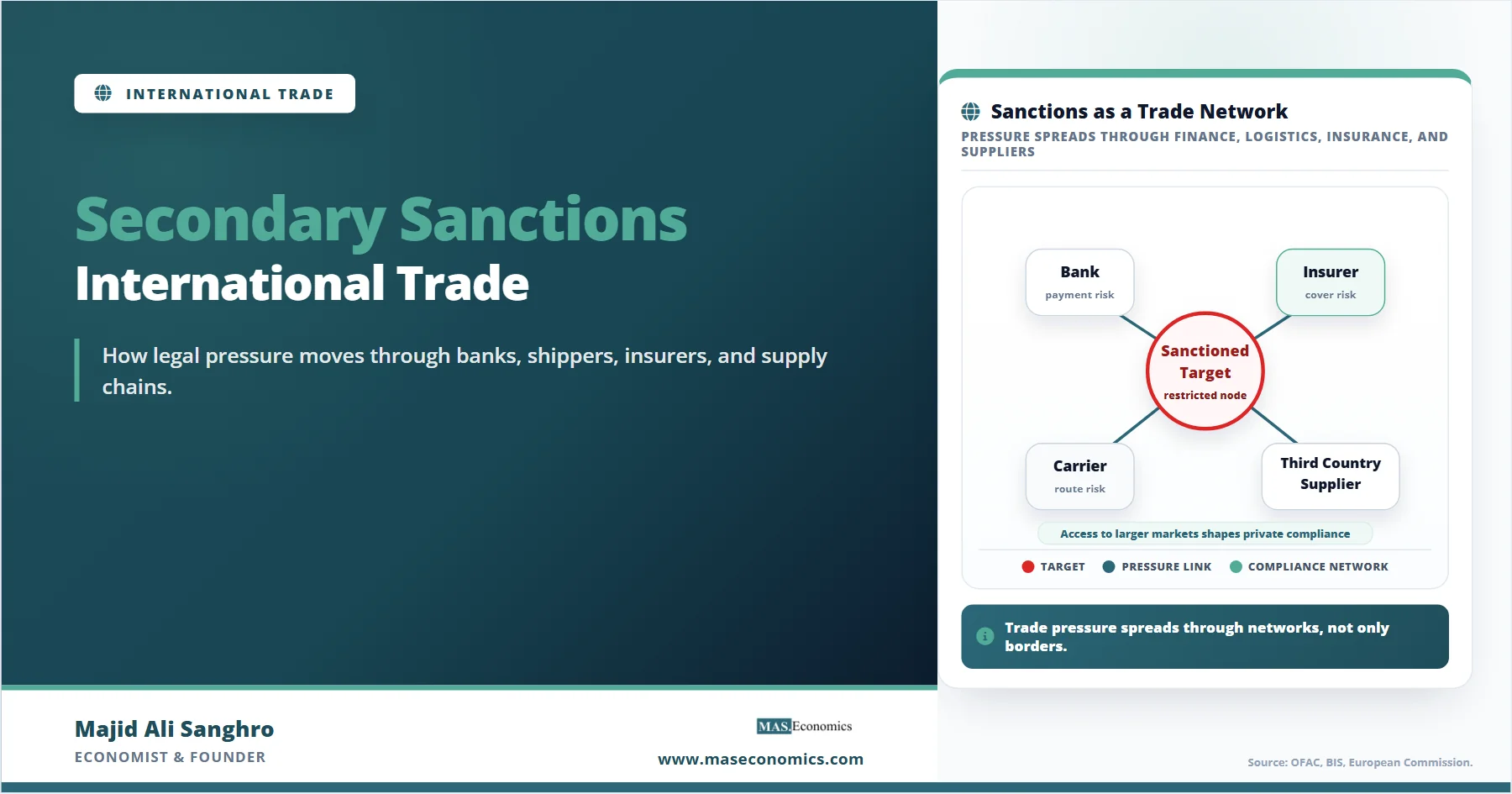 INTERNATIONAL TRADE

Secondary Sanctions
International Trade

How legal pressure moves through banks, shippers, insurers, and supply chains.

Majid Ali Sanghro
ECONOMIST & FOUNDER

MAS Economics
www.maseconomics.com

Sanctions as a Trade Network
PRESSURE SPREADS THROUGH FINANCE, LOGISTICS, INSURANCE, AND SUPPLIERS

Bank
payment risk

Insurer
cover risk

Sanctioned Target
restricted node

Carrier
route risk

Third Country Supplier

Access to larger markets shapes private compliance

TARGET PRESSURE LINK COMPLIANCE NETWORK

Trade pressure spreads through networks, not only borders.

Source: OFAC, BIS, European Commission.